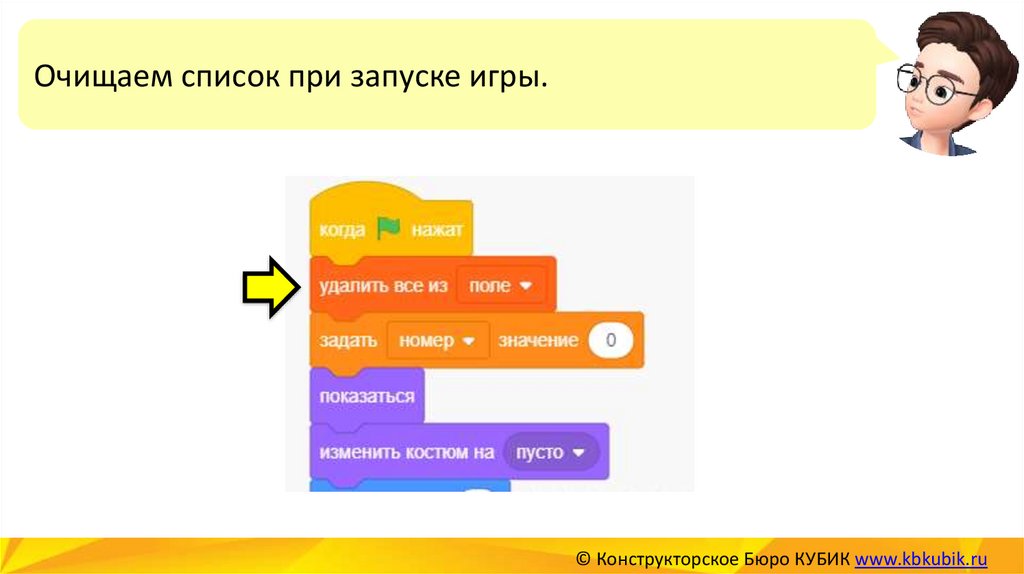 Очищаем список при запуске игры.

когда нажат

удалить все из поле

задать номер значение 0

показаться

изменить костюм на пусто

© Конструкторское Бюро КУБИК www.kbkubik.ru